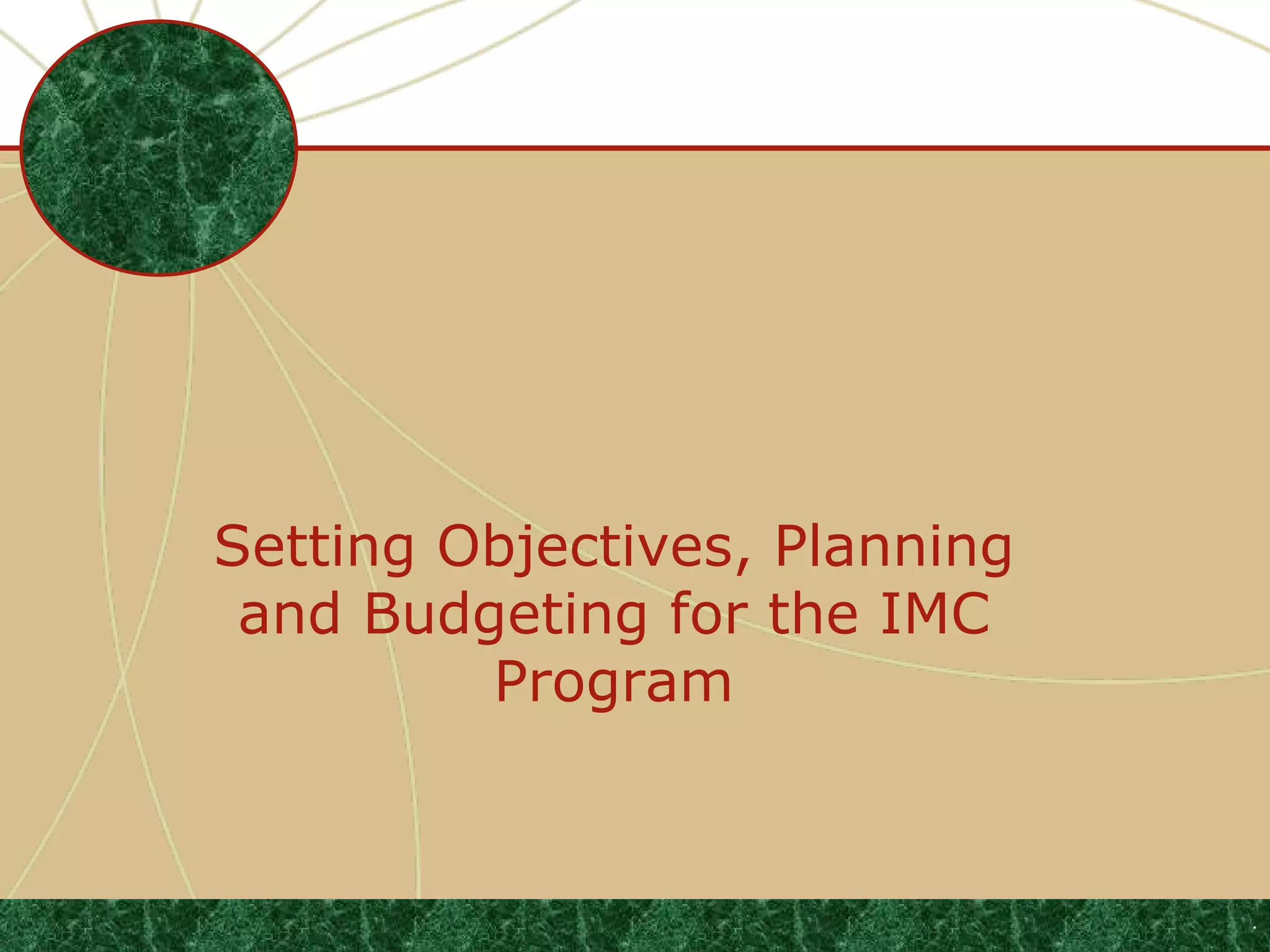 Setting Objectives, Planning and Budgeting for the IMC Program